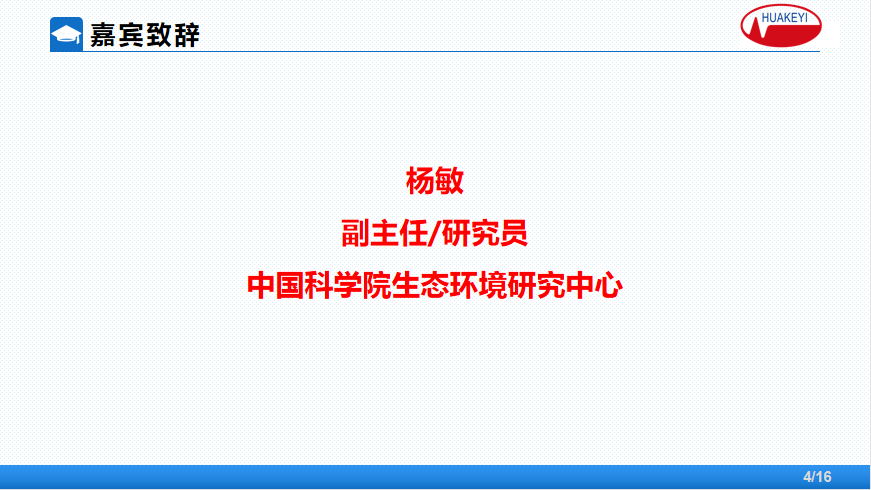 嘉宾致辞

HUAKEYI

杨敏

副主任/研究员

中国科学院生态环境研究中心

4/16